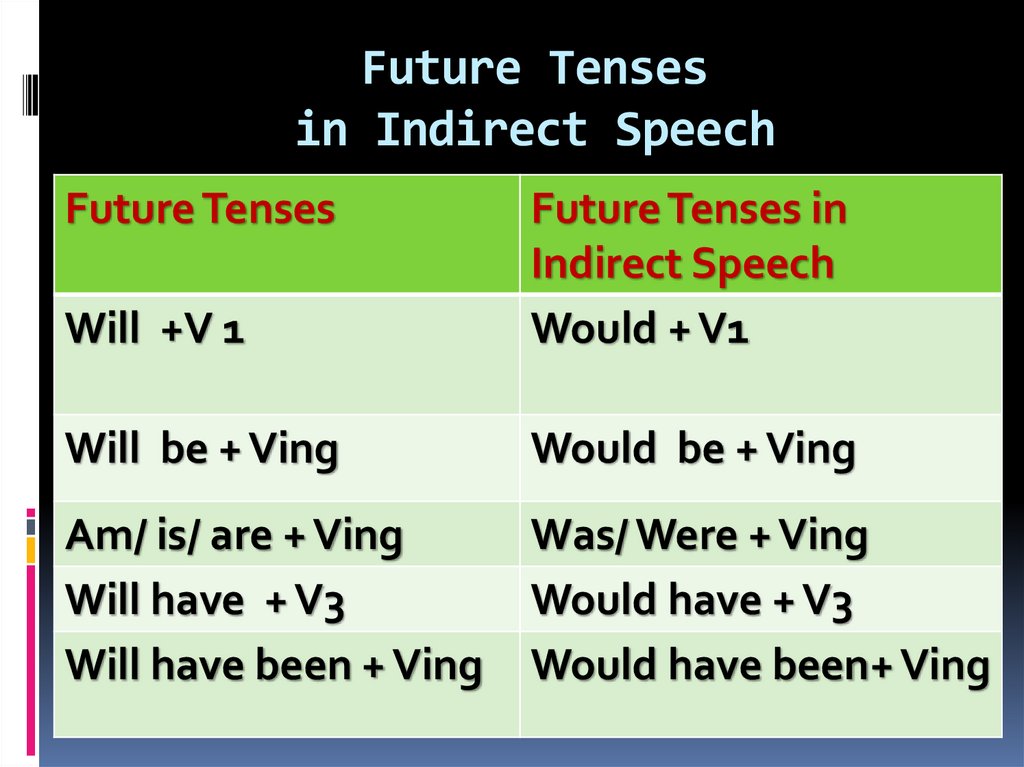 Future Tenses
in Indirect Speech

| Future Tenses | Future Tenses in Indirect Speech |
|---|---|
| Will +V 1 | Would + V1 |
| Will be + Ving | Would be + Ving |
| Am/ is/ are + Ving | Was/ Were + Ving |
| Will have + V3 | Would have + V3 |
| Will have been + Ving | Would have been+ Ving |